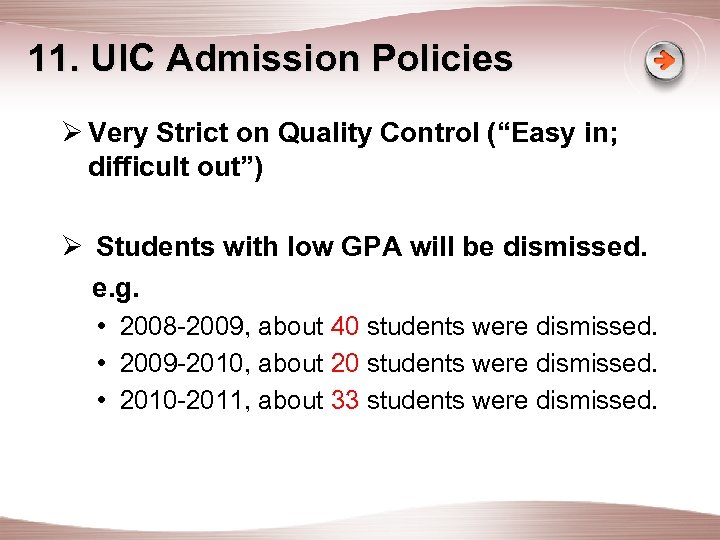 11. UIC Admission Policies

➢ Very Strict on Quality Control (“Easy in; difficult out”)

➢ Students with low GPA will be dismissed.

e.g.

• 2008-2009, about 40 students were dismissed.
• 2009-2010, about 20 students were dismissed.
• 2010-2011, about 33 students were dismissed.